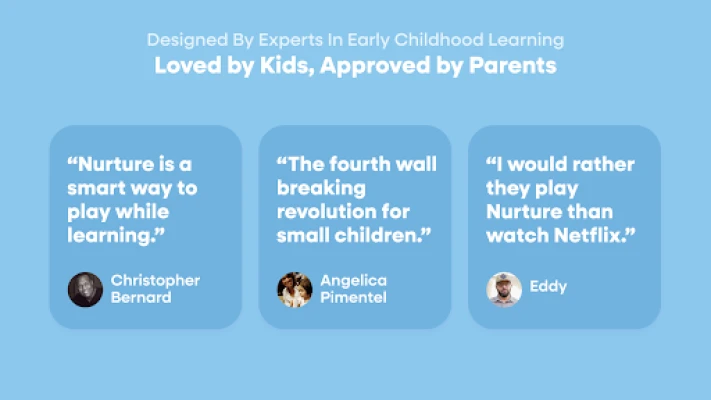 Designed By Experts In Early Childhood Learning
Loved by Kids, Approved by Parents

“Nurture is a smart way to play while learning.”

Christopher Bernard

“The fourth wall breaking revolution for small children.”

Angelica Pimentel

“I would rather they play Nurture than watch Netflix.”

Eddy